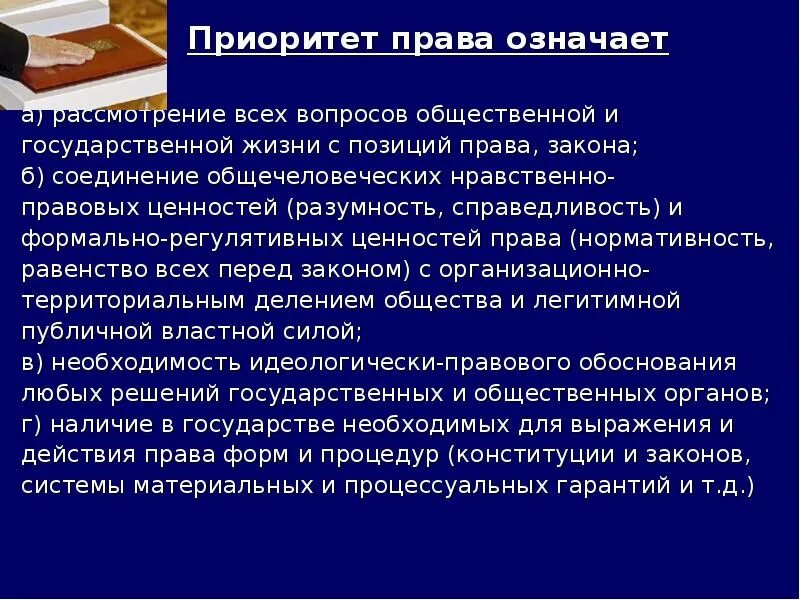 Приоритет права означает

а) рассмотрение всех вопросов общественной и государственной жизни с позиций права, закона;
б) соединение общечеловеческих нравственно-правовых ценностей (разумность, справедливость) и формально-регулятивных ценностей права (нормативность, равенство всех перед законом) с организационно-территориальным делением общества и легитимной публичной властной силой;
в) необходимость идеологически-правового обоснования любых решений государственных и общественных органов;
г) наличие в государстве необходимых для выражения и действия права форм и процедур (конституции и законов, системы материальных и процессуальных гарантий и т.д.)